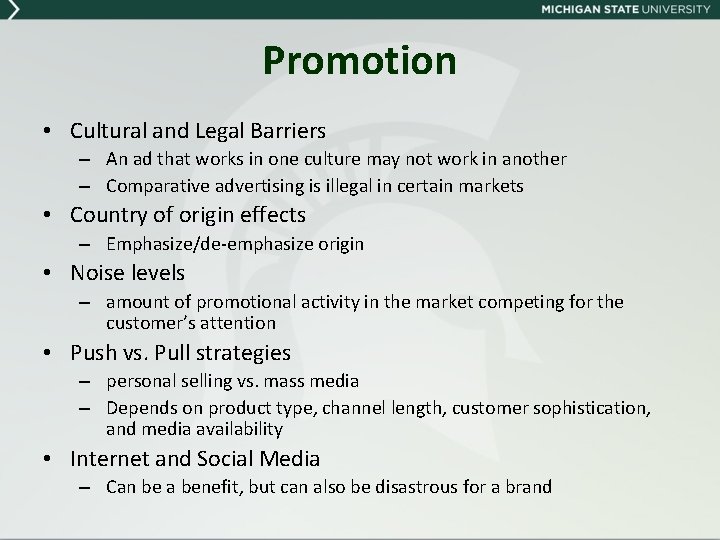 MICHIGAN STATE UNIVERSITY

Promotion

• Cultural and Legal Barriers
  – An ad that works in one culture may not work in another
  – Comparative advertising is illegal in certain markets
• Country of origin effects
  – Emphasize/de-emphasize origin
• Noise levels
  – amount of promotional activity in the market competing for the customer's attention
• Push vs. Pull strategies
  – personal selling vs. mass media
  – Depends on product type, channel length, customer sophistication, and media availability
• Internet and Social Media
  – Can be a benefit, but can also be disastrous for a brand